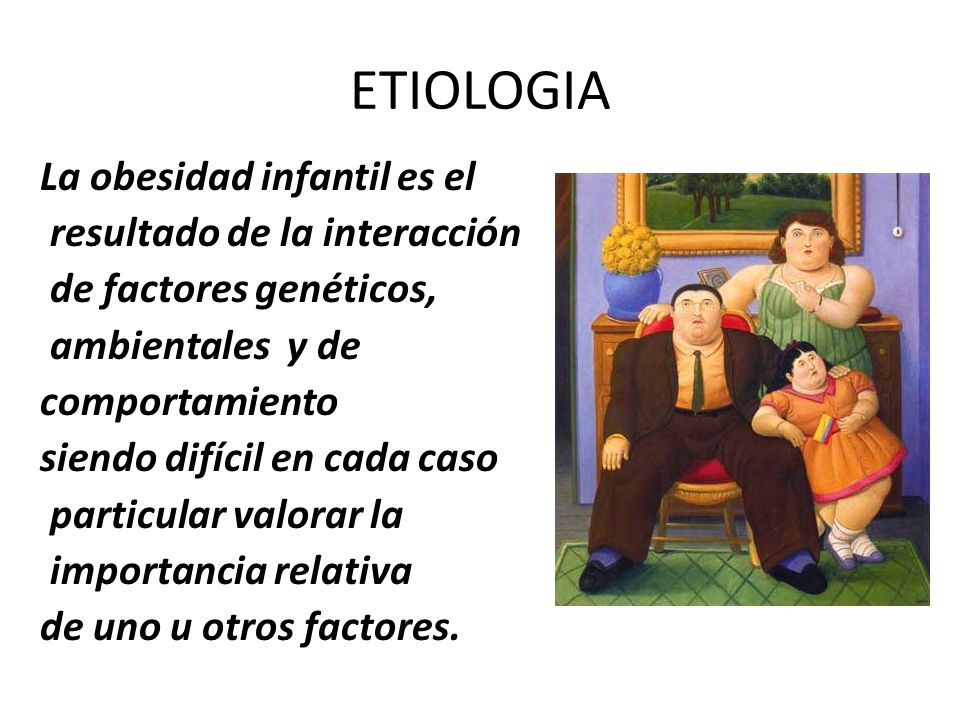 ETIOLOGIA

La obesidad infantil es el resultado de la interacción de factores genéticos, ambientales y de comportamiento siendo difícil en cada caso particular valorar la importancia relativa de uno u otros factores.